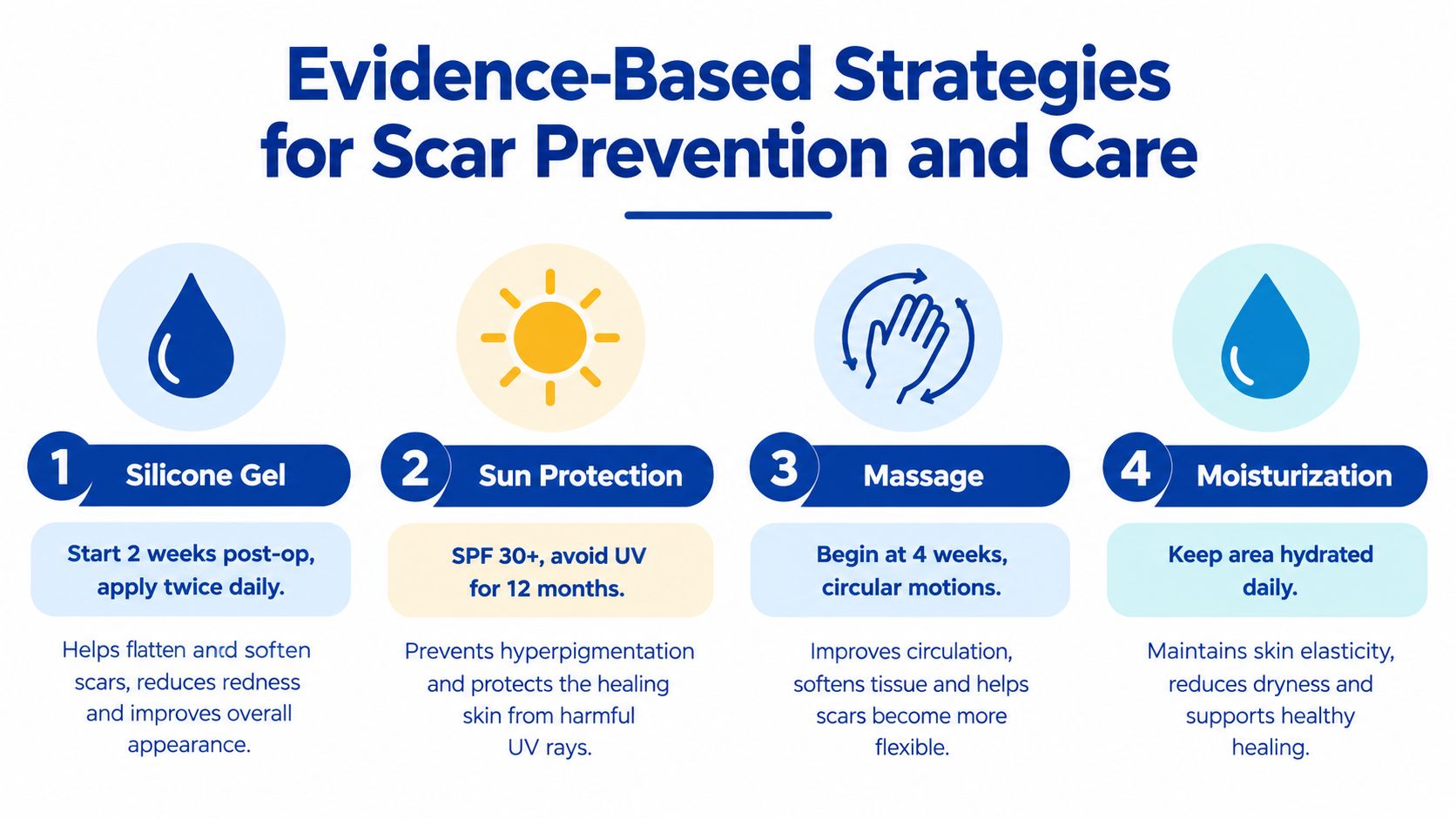 Evidence-Based Strategies for Scar Prevention and Care

1 Silicone Gel

Start 2 weeks post-op, apply twice daily.

Helps flatten and soften scars, reduces redness and improves overall appearance.

2 Sun Protection

SPF 30+, avoid UV for 12 months.

Prevents hyperpigmentation and protects the healing skin from harmful UV rays.

3 Massage

Begin at 4 weeks, circular motions.

Improves circulation, softens tissue and helps scars become more flexible.

4 Moisturization

Keep area hydrated daily.

Maintains skin elasticity, reduces dryness and supports healthy healing.